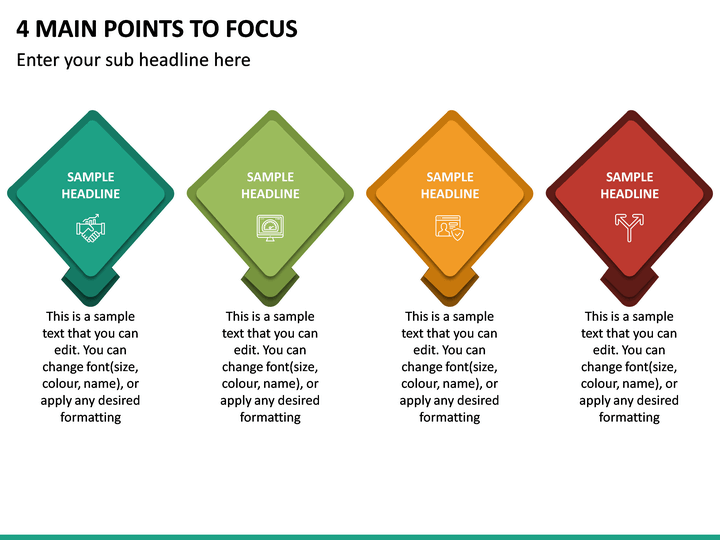 4 MAIN POINTS TO FOCUS

Enter your sub headline here

SAMPLE HEADLINE

This is a sample text that you can edit. You can change font(size, colour, name), or apply any desired formatting

SAMPLE HEADLINE

This is a sample text that you can edit. You can change font(size, colour, name), or apply any desired formatting

SAMPLE HEADLINE

This is a sample text that you can edit. You can change font(size, colour, name), or apply any desired formatting

SAMPLE HEADLINE

This is a sample text that you can edit. You can change font(size, colour, name), or apply any desired formatting